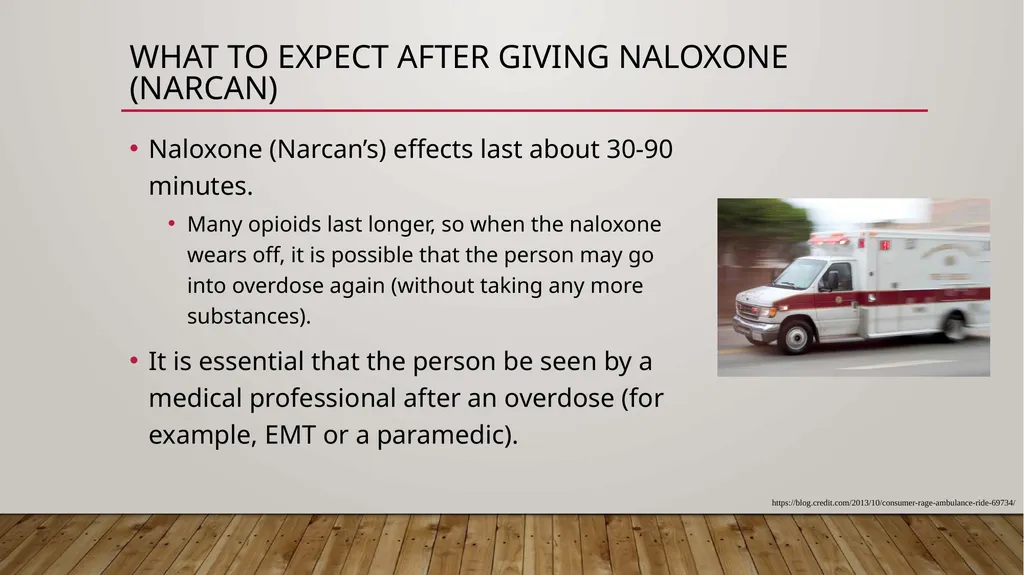 WHAT TO EXPECT AFTER GIVING NALOXONE (NARCAN)

• Naloxone (Narcan's) effects last about 30-90 minutes.

• Many opioids last longer, so when the naloxone wears off, it is possible that the person may go into overdose again (without taking any more substances).

• It is essential that the person be seen by a medical professional after an overdose (for example, EMT or a paramedic).

https://blog.credit.com/2013/10/consumer-rage-ambulance-ride-69734/